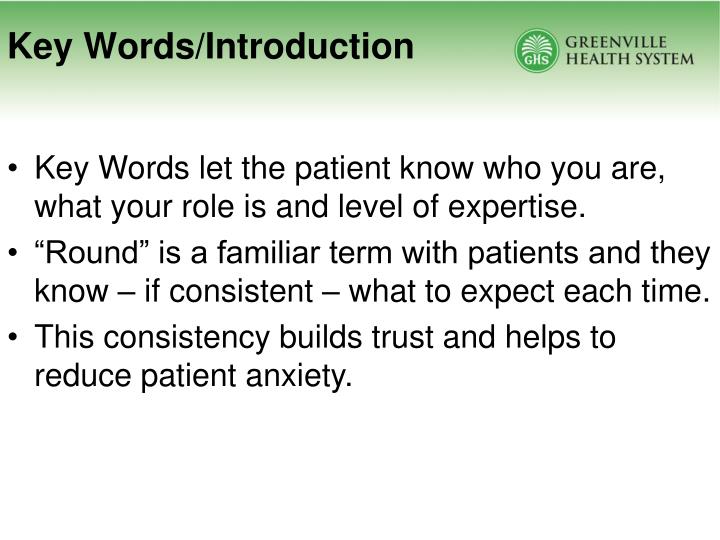 Key Words/Introduction

GHS GREENVILLE HEALTH SYSTEM

• Key Words let the patient know who you are, what your role is and level of expertise.
• “Round” is a familiar term with patients and they know – if consistent – what to expect each time.
• This consistency builds trust and helps to reduce patient anxiety.